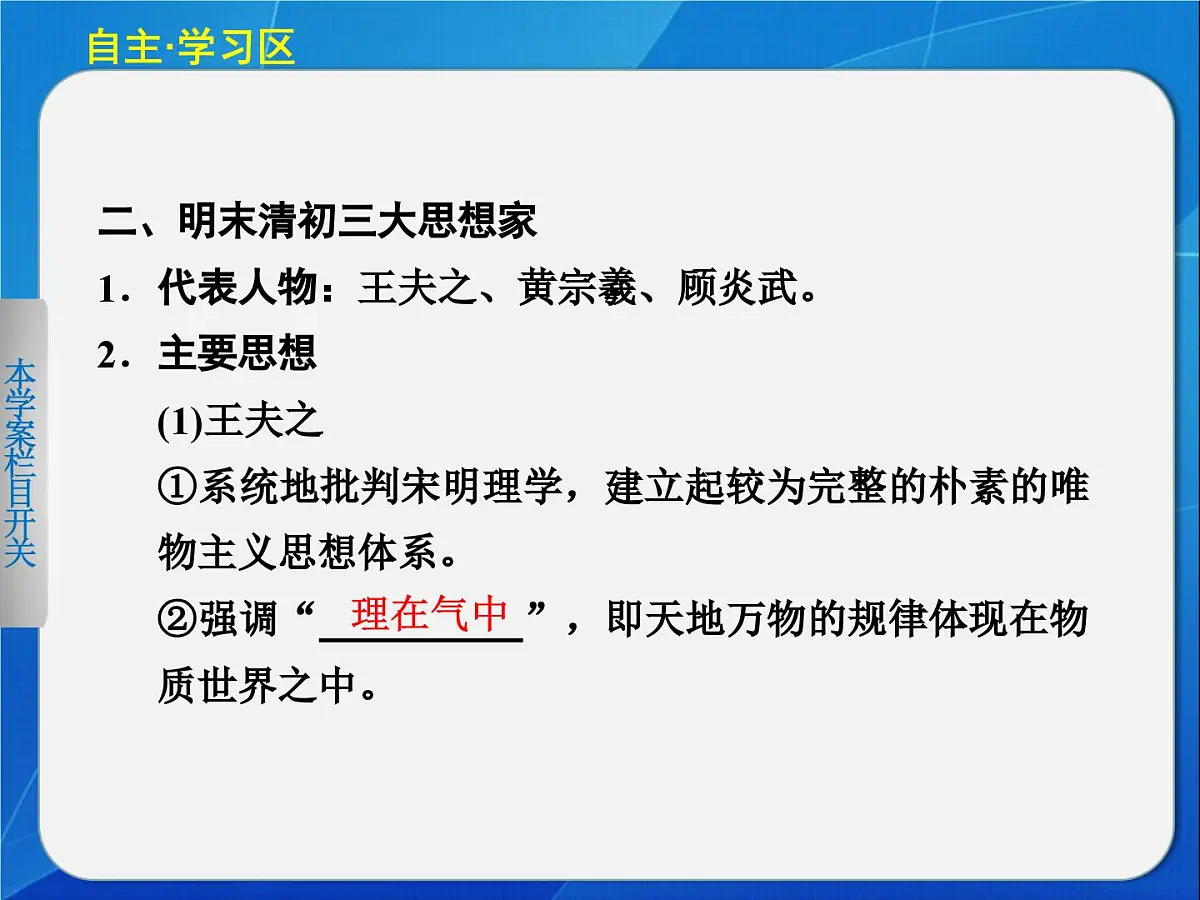 自主·学习区

本学案栏目开关

二、明末清初三大思想家

1．代表人物：王夫之、黄宗羲、顾炎武。

2．主要思想

(1)王夫之

①系统地批判宋明理学，建立起较为完整的朴素的唯物主义思想体系。

②强调“理在气中”，即天地万物的规律体现在物质世界之中。